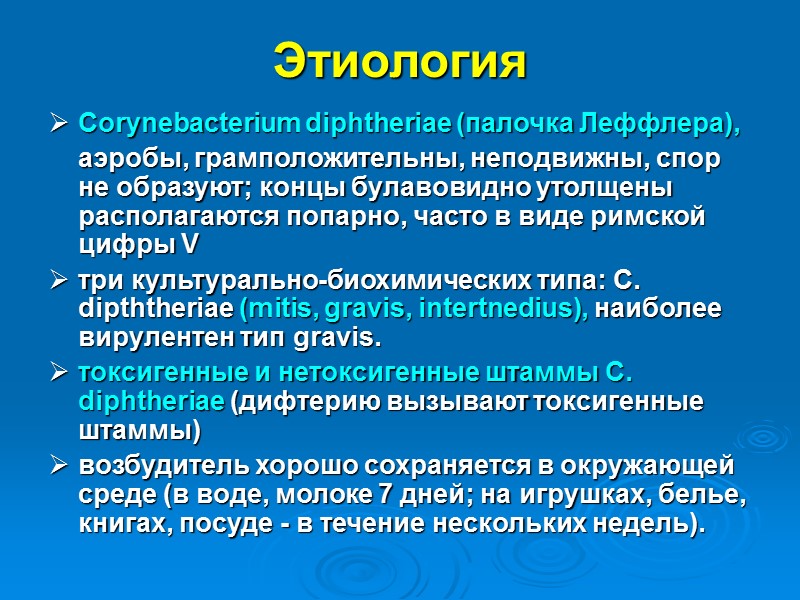 Этиология

➢ Corynebacterium diphtheriae (палочка Леффлера), аэробы, грамположительны, неподвижны, спор не образуют; концы булавовидно утолщены располагаются попарно, часто в виде римской цифры V

➢ три культурально-биохимических типа: C. dipththeriae (mitis, gravis, intertnedius), наиболее вирулентен тип gravis.

➢ токсигенные и нетоксигенные штаммы C. diphtheriae (дифтерию вызывают токсигенные штаммы)

➢ возбудитель хорошо сохраняется в окружающей среде (в воде, молоке 7 дней; на игрушках, белье, книгах, посуде - в течение нескольких недель).